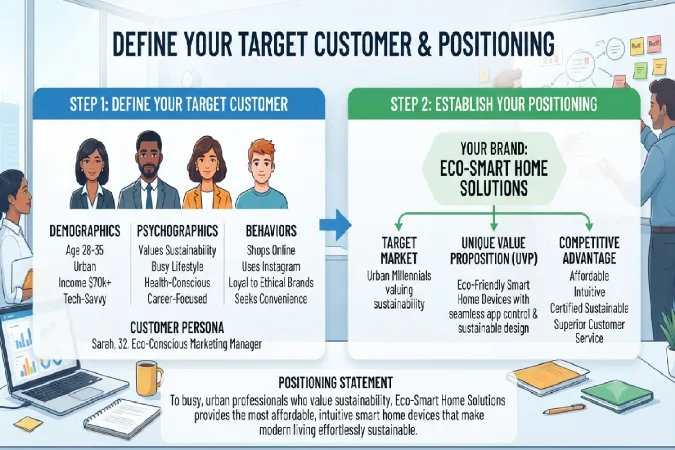 DEFINE YOUR TARGET CUSTOMER & POSITIONING

STEP 1: DEFINE YOUR TARGET CUSTOMER

DEMOGRAPHICS
Age 28-35
Urban
Income $70k+
Tech-Savvy

PSYCHOGRAPHICS
Values Sustainability
Busy Lifestyle
Health-Conscious
Career-Focused

BEHAVIORS
Shops Online
Uses Instagram
Loyal to Ethical Brands
Seeks Convenience

CUSTOMER PERSONA
Sarah, 32, Eco-Conscious Marketing Manager

STEP 2: ESTABLISH YOUR POSITIONING

YOUR BRAND:
ECO-SMART HOME SOLUTIONS

TARGET MARKET
Urban Millennials valuing sustainability

UNIQUE VALUE PROPOSITION (UVP)
Eco-Friendly Smart Home Devices with seamless app control & sustainable design

COMPETITIVE ADVANTAGE
Affordable
Intuitive
Certified Sustainable
Superior Customer Service

POSITIONING STATEMENT
To busy, urban professionals who value sustainability, Eco-Smart Home Solutions provides the most affordable, intuitive smart home devices that make modern living effortlessly sustainable.